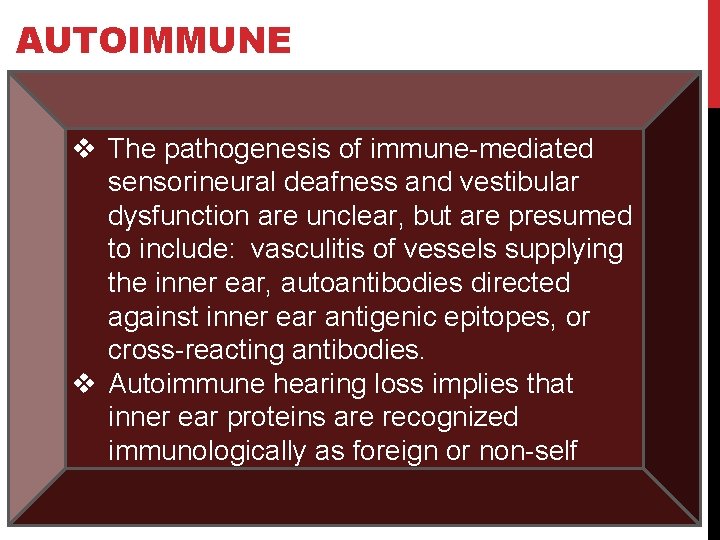 AUTOIMMUNE

❖ The pathogenesis of immune-mediated sensorineural deafness and vestibular dysfunction are unclear, but are presumed to include: vasculitis of vessels supplying the inner ear, autoantibodies directed against inner ear antigenic epitopes, or cross-reacting antibodies.

❖ Autoimmune hearing loss implies that inner ear proteins are recognized immunologically as foreign or non-self